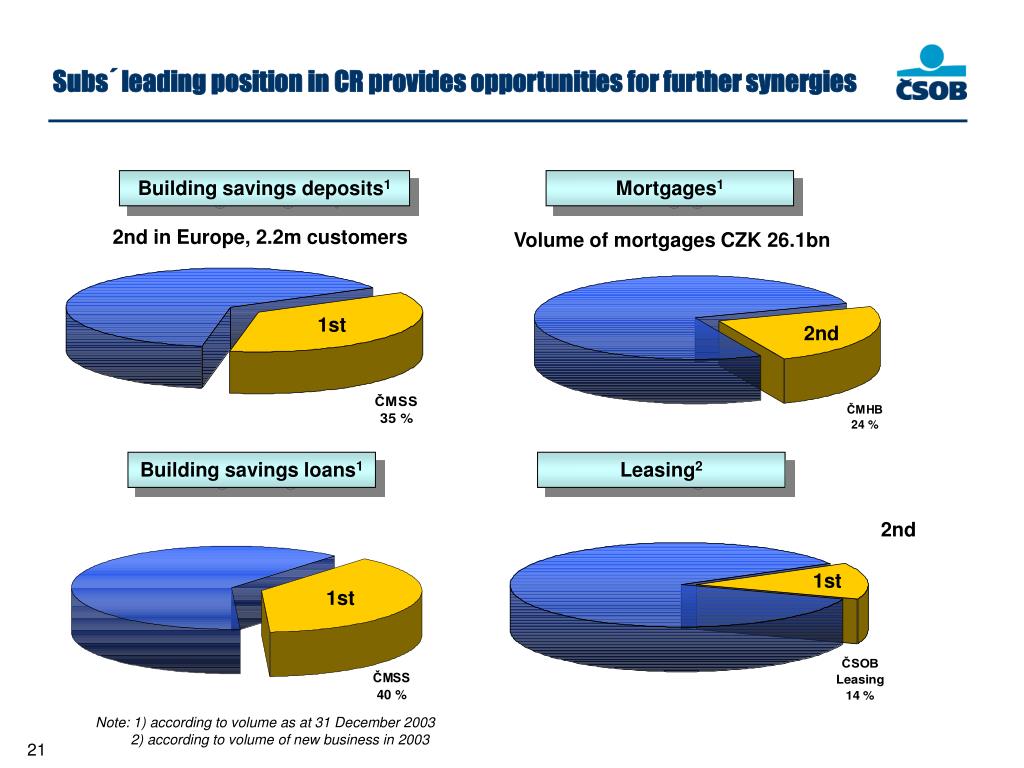 Subs´ leading position in CR provides opportunities for further synergies

ČSOB

Building savings deposits$^1$

2nd in Europe, 2.2m customers

1st

ČMSS
35 %

Mortgages$^1$

Volume of mortgages CZK 26.1bn

2nd

ČMHB
24 %

Building savings loans$^1$

1st

ČMSS
40 %

Leasing$^2$

2nd

1st

ČSOB
Leasing
14 %

Note: 1) according to volume as at 31 December 2003
2) according to volume of new business in 2003

21